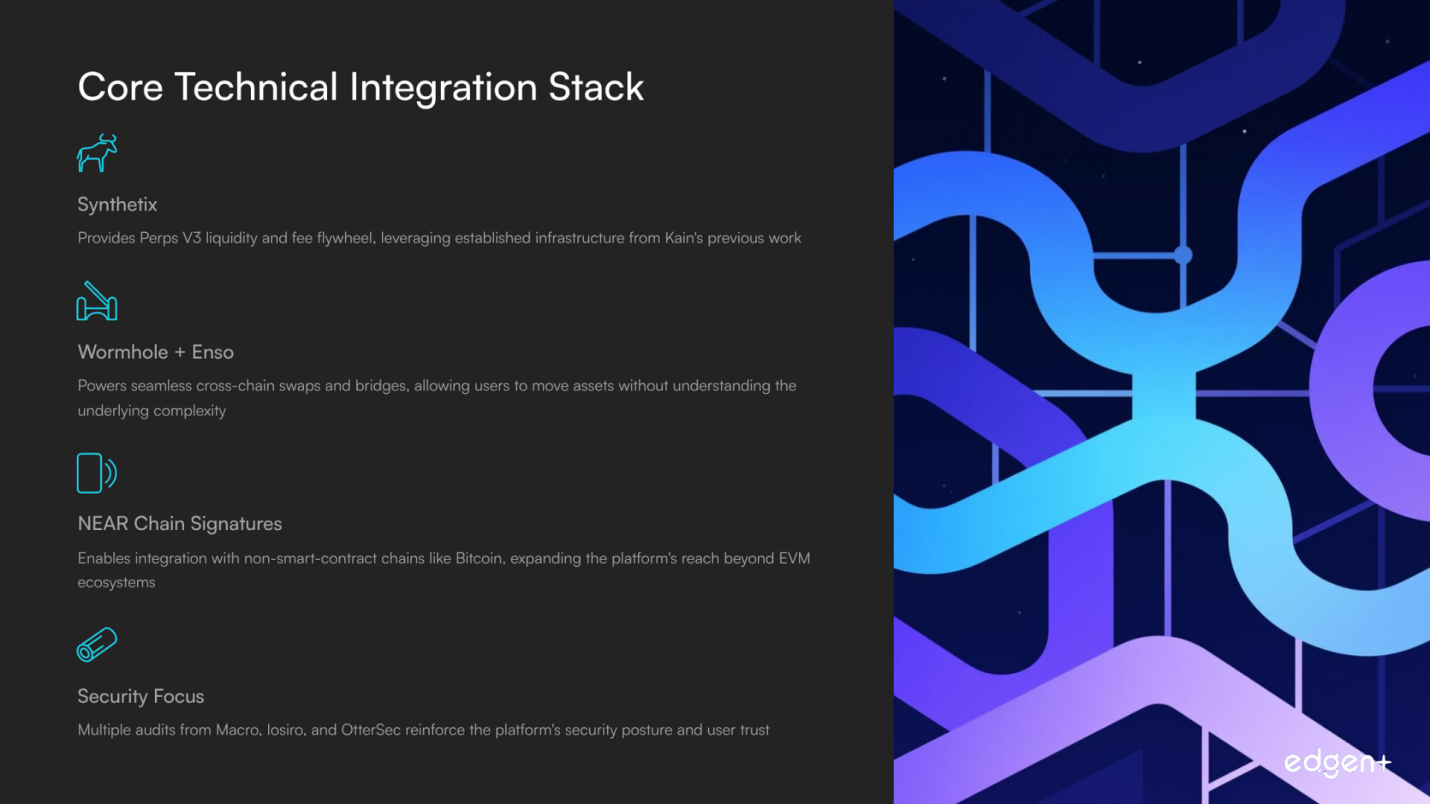 Core Technical Integration Stack

Synthetix

Provides Perps V3 liquidity and fee flywheel, leveraging established infrastructure from Kain's previous work

Wormhole + Enso

Powers seamless cross-chain swaps and bridges, allowing users to move assets without understanding the underlying complexity

NEAR Chain Signatures

Enables integration with non-smart-contract chains like Bitcoin, expanding the platform's reach beyond EVM ecosystems

Security Focus

Multiple audits from Macro, Iosiro, and OtterSec reinforce the platform's security posture and user trust

edgen+